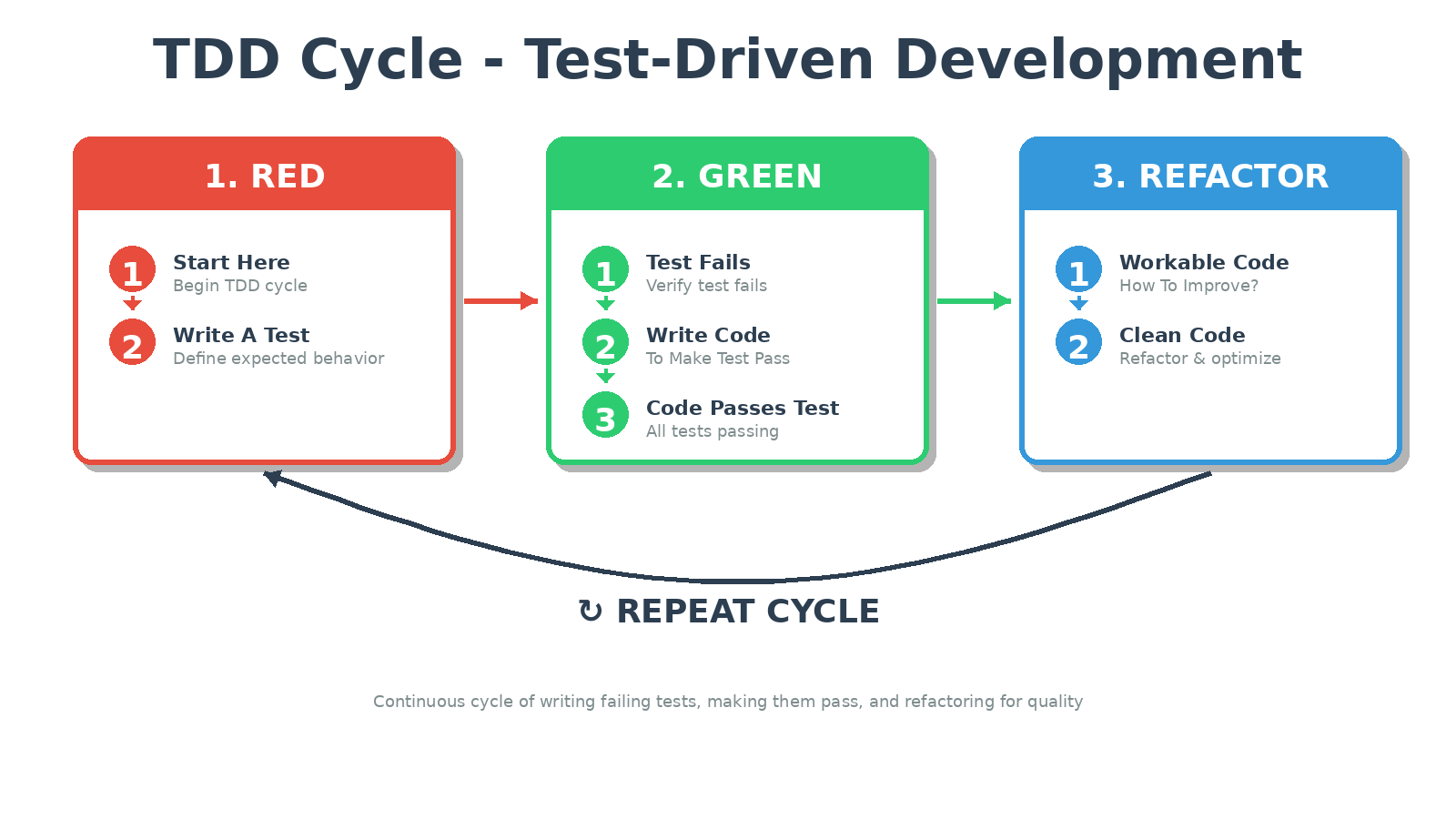 TDD Cycle - Test-Driven Development

1. RED

1 Start Here
Begin TDD cycle

2 Write A Test
Define expected behavior

2. GREEN

1 Test Fails
Verify test fails

2 Write Code
To Make Test Pass

3 Code Passes Test
All tests passing

3. REFACTOR

1 Workable Code
How To Improve?

2 Clean Code
Refactor & optimize

↻ REPEAT CYCLE

Continuous cycle of writing failing tests, making them pass, and refactoring for quality